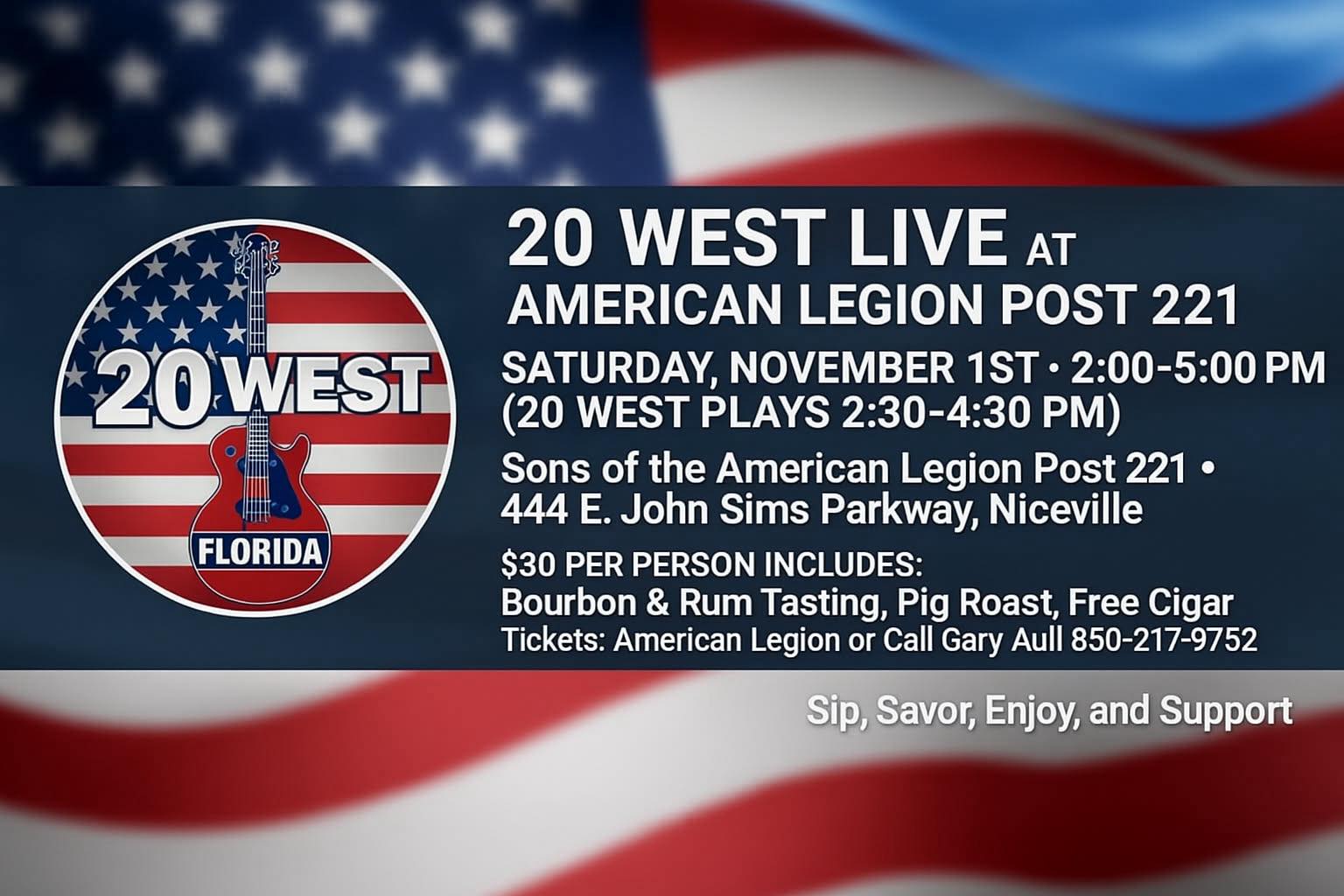 20 WEST

FLORIDA

20 WEST LIVE AT AMERICAN LEGION POST 221

SATURDAY, NOVEMBER 1ST • 2:00-5:00 PM (20 WEST PLAYS 2:30-4:30 PM)

Sons of the American Legion Post 221 • 444 E. John Sims Parkway, Niceville

$30 PER PERSON INCLUDES:
Bourbon & Rum Tasting, Pig Roast, Free Cigar
Tickets: American Legion or Call Gary Aull 850-217-9752

Sip, Savor, Enjoy, and Support